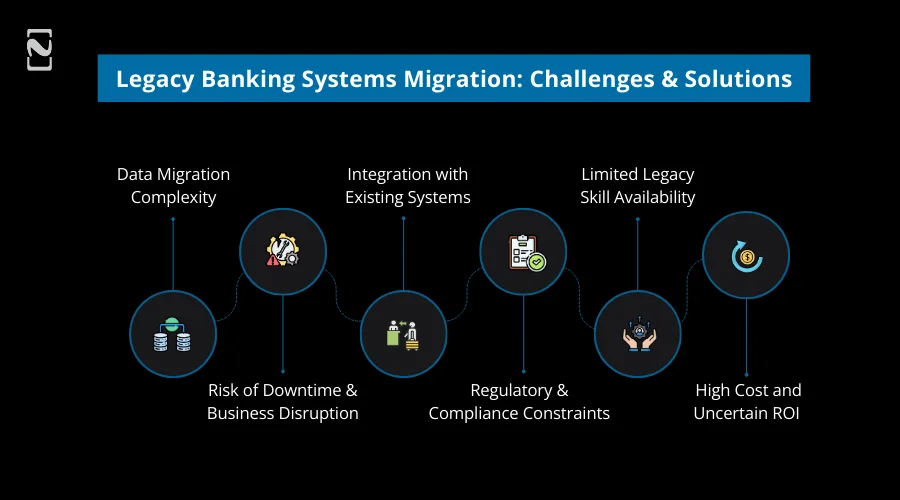 Legacy Banking Systems Migration: Challenges & Solutions

Data Migration Complexity

Risk of Downtime & Business Disruption

Integration with Existing Systems

Regulatory & Compliance Constraints

Limited Legacy Skill Availability

High Cost and Uncertain ROI